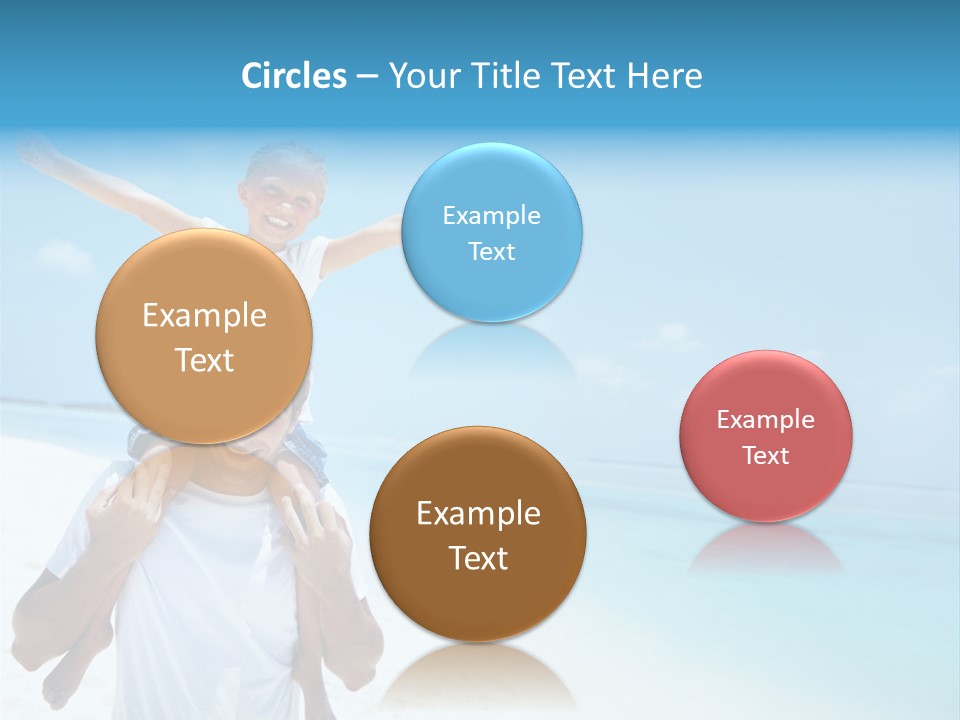 Circles – Your Title Text Here

Example Text

Example Text

Example Text

Example Text